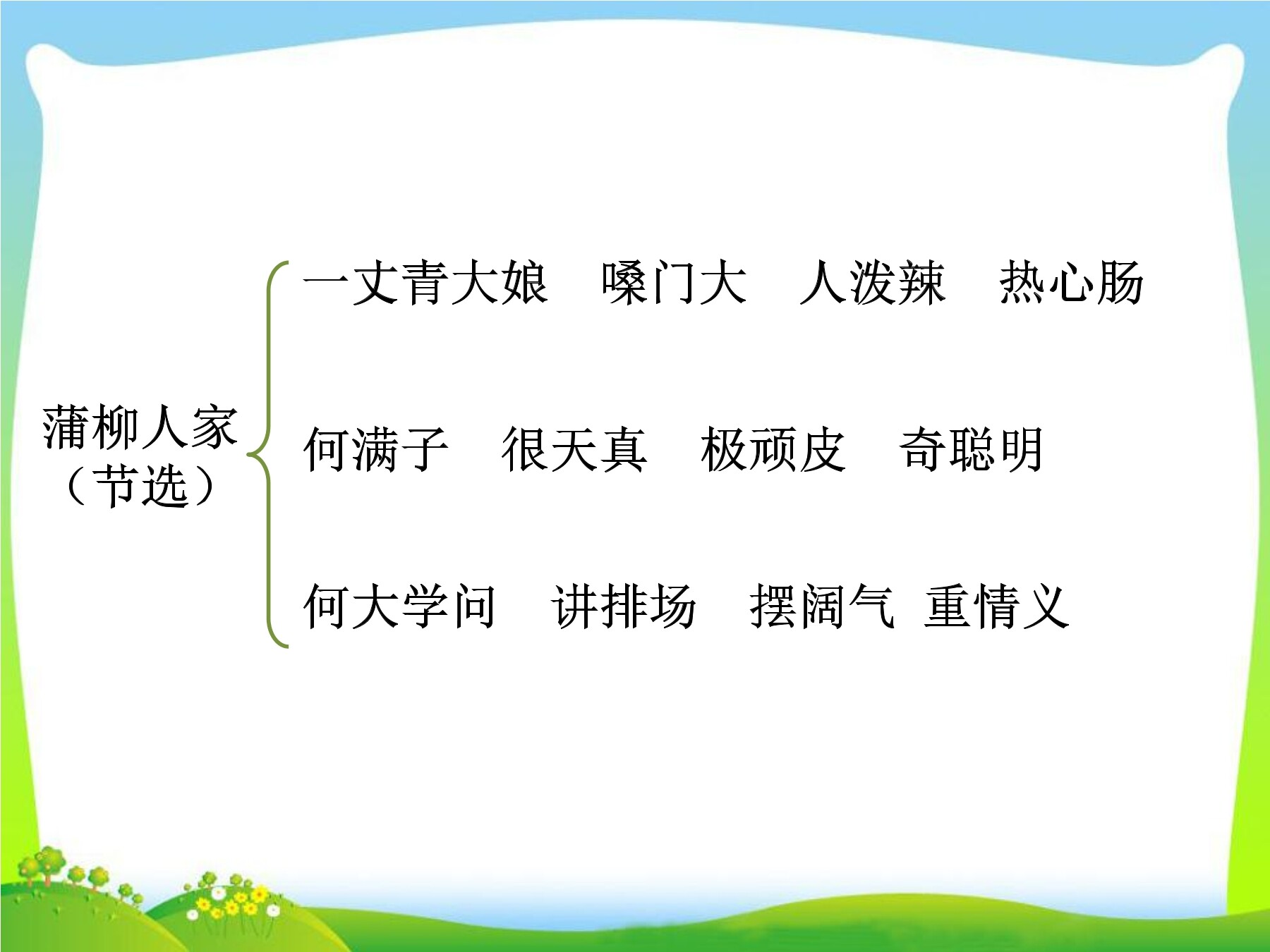 蒲柳人家（节选）

一丈青大娘　嗓门大　人泼辣　热心肠

何满子　很天真　极顽皮　奇聪明

何大学问　讲排场　摆阔气　重情义